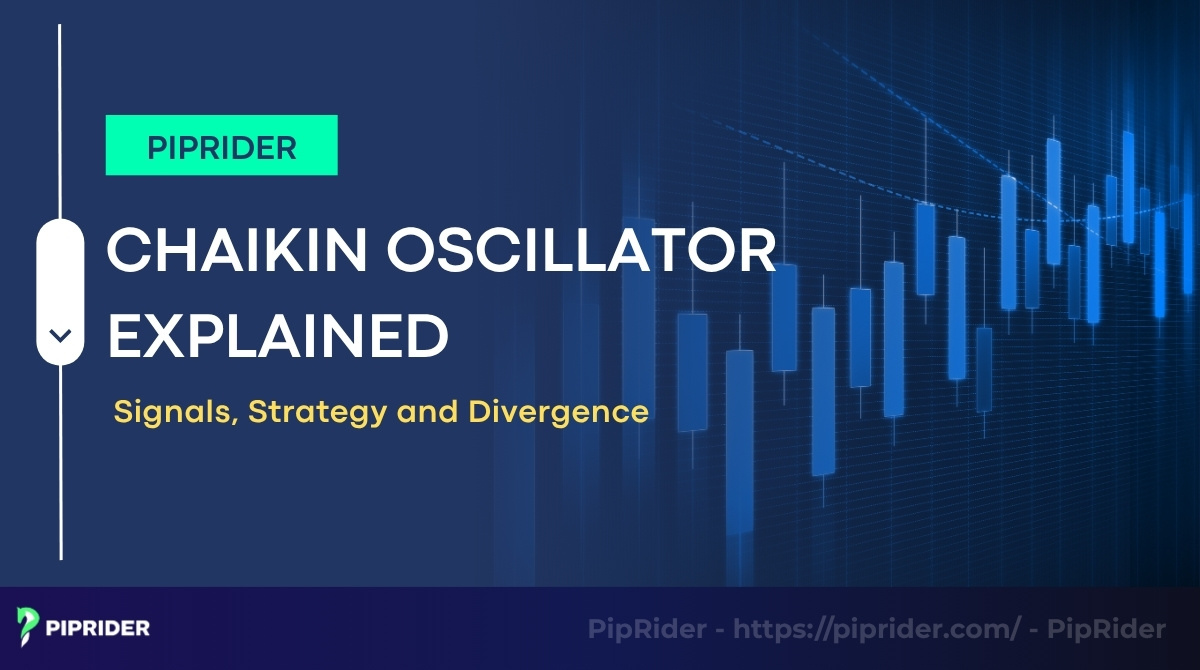 PIPRIDER

CHAIKIN OSCILLATOR EXPLAINED

Signals, Strategy and Divergence

PIPRIDER

PipRider - https://piprider.com/ - PipRider